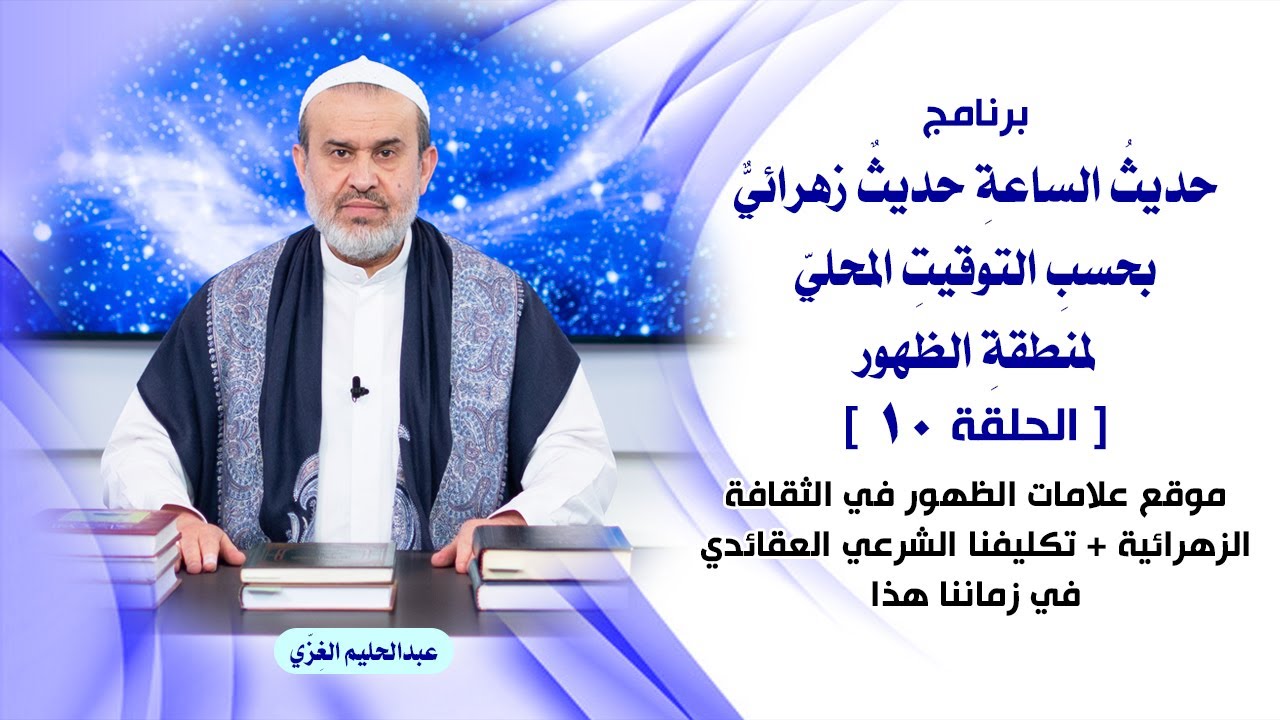 برنامج

حديثُ الساعةِ حديثٌ زهرائيٌّ

بحسبِ التوقيتِ المحليّ

لمنطقةِ الظهور

[ الحلقة ١٠ ]

موقع علامات الظهور في الثقافة الزهرائية + تكليفنا الشرعي العقائدي في زماننا هذا

عبدالحليم الغِزّي